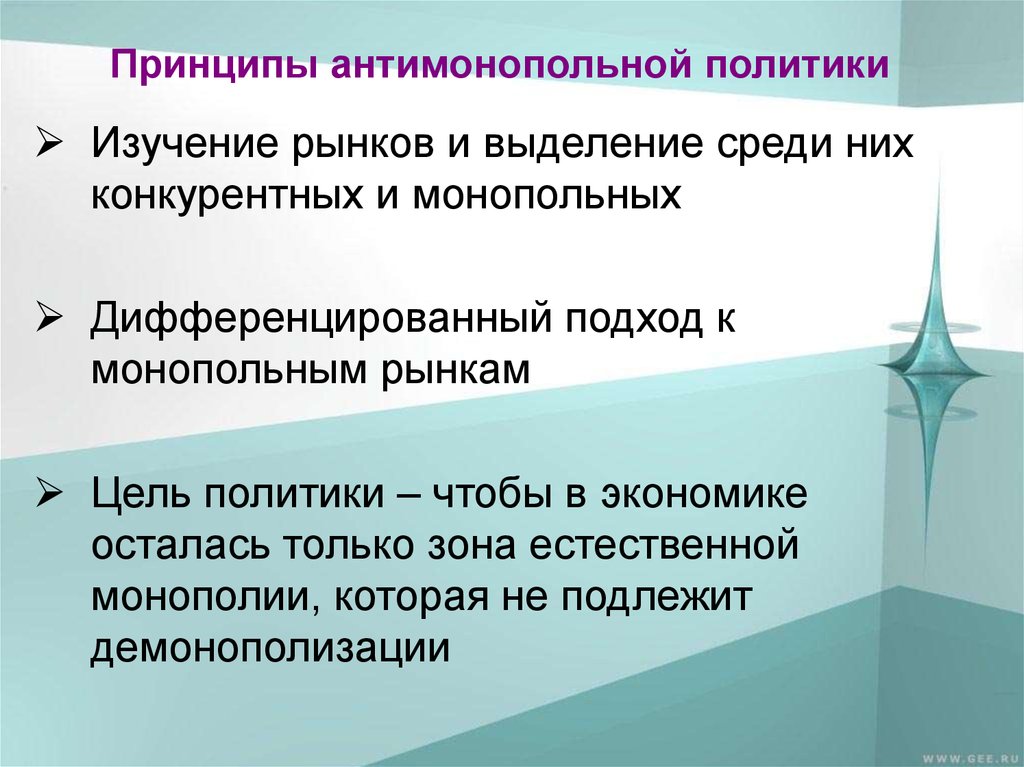 Принципы антимонопольной политики

➢ Изучение рынков и выделение среди них конкурентных и монопольных

➢ Дифференцированный подход к монопольным рынкам

➢ Цель политики – чтобы в экономике осталась только зона естественной монополии, которая не подлежит демонополизации

WWW.GEE.RU